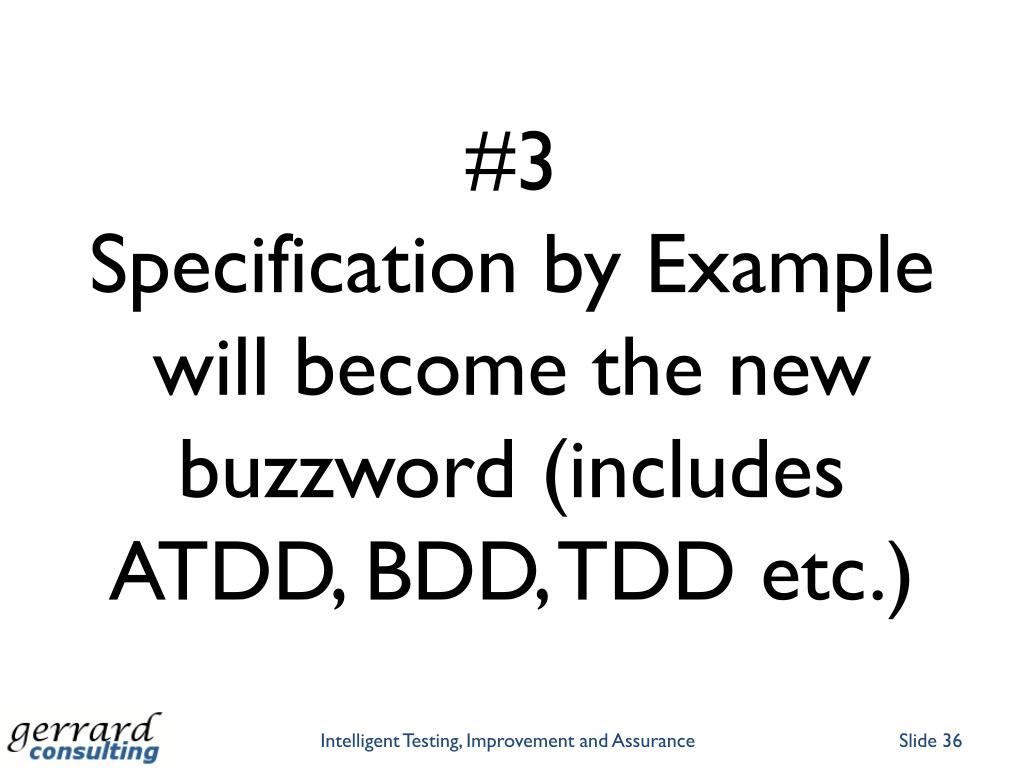 #3
Specification by Example will become the new buzzword (includes ATDD, BDD, TDD etc.)

gerrard consulting

Intelligent Testing, Improvement and Assurance

Slide 36